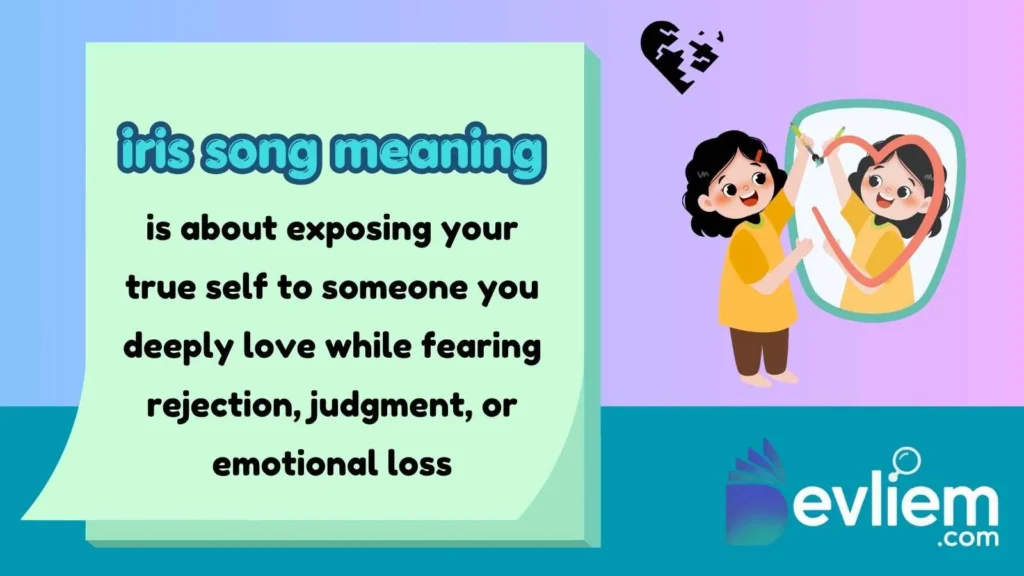 iris song meaning

is about exposing your true self to someone you deeply love while fearing rejection, judgment, or emotional loss

Devliem .com